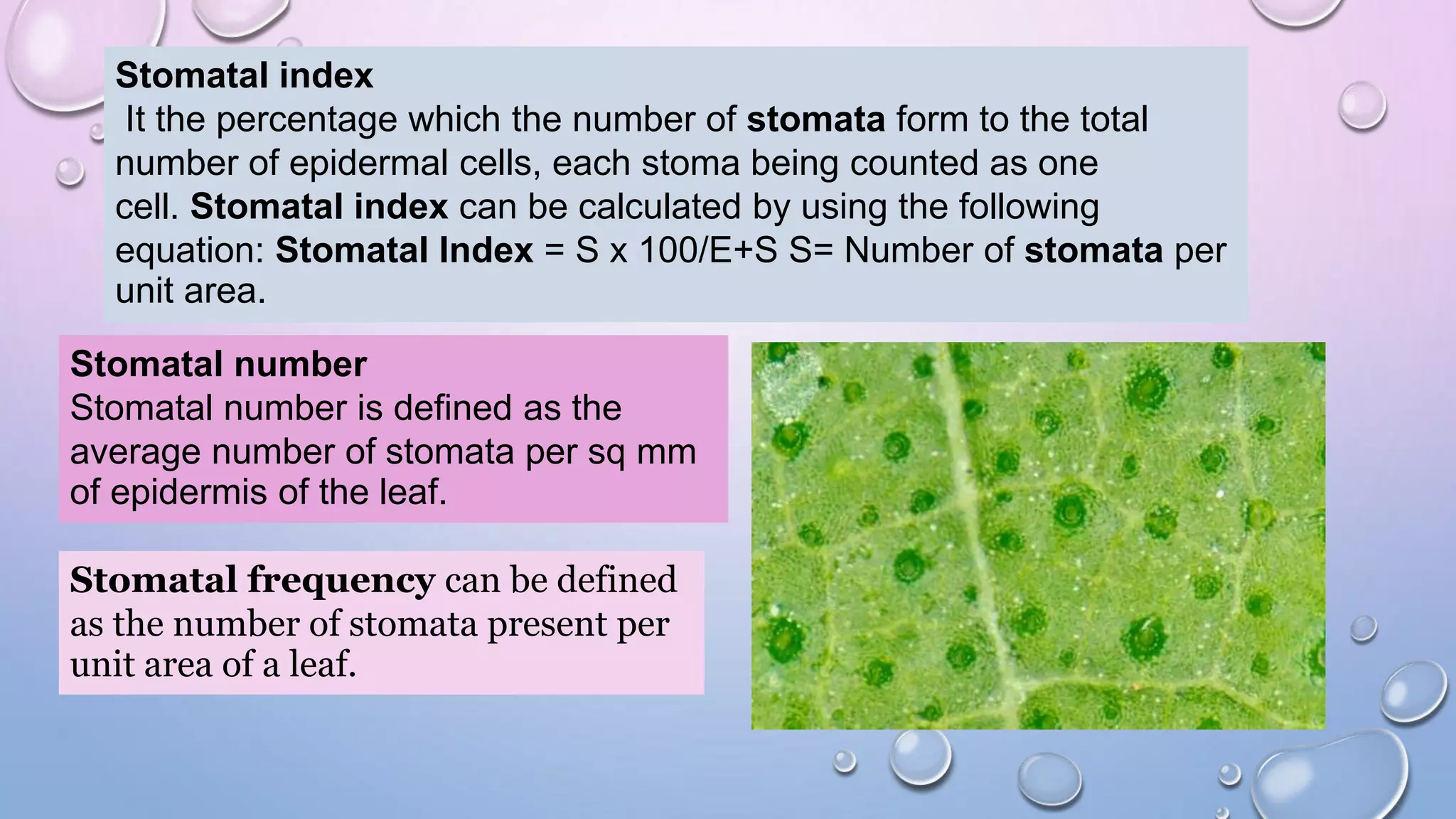 Stomatal index
It the percentage which the number of stomata form to the total number of epidermal cells, each stoma being counted as one cell. Stomatal index can be calculated by using the following equation: Stomatal Index = S x 100/E+S S= Number of stomata per unit area.

Stomatal number
Stomatal number is defined as the average number of stomata per sq mm of epidermis of the leaf.

Stomatal frequency can be defined as the number of stomata present per unit area of a leaf.